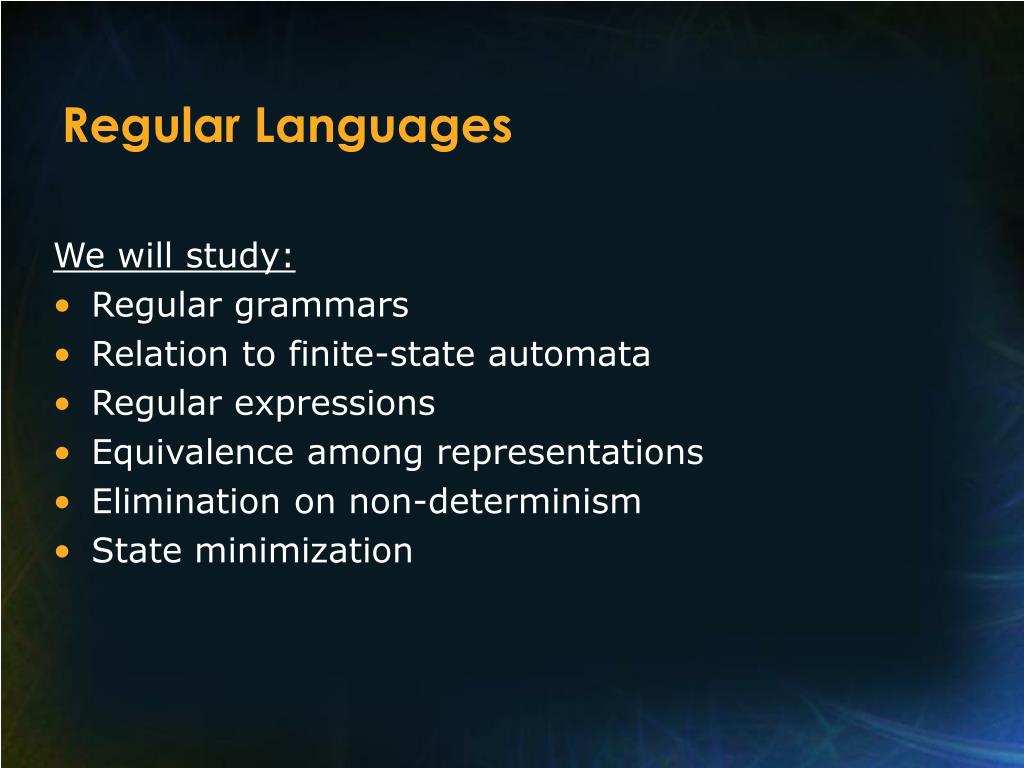 Regular Languages

We will study:
• Regular grammars
• Relation to finite-state automata
• Regular expressions
• Equivalence among representations
• Elimination on non-determinism
• State minimization